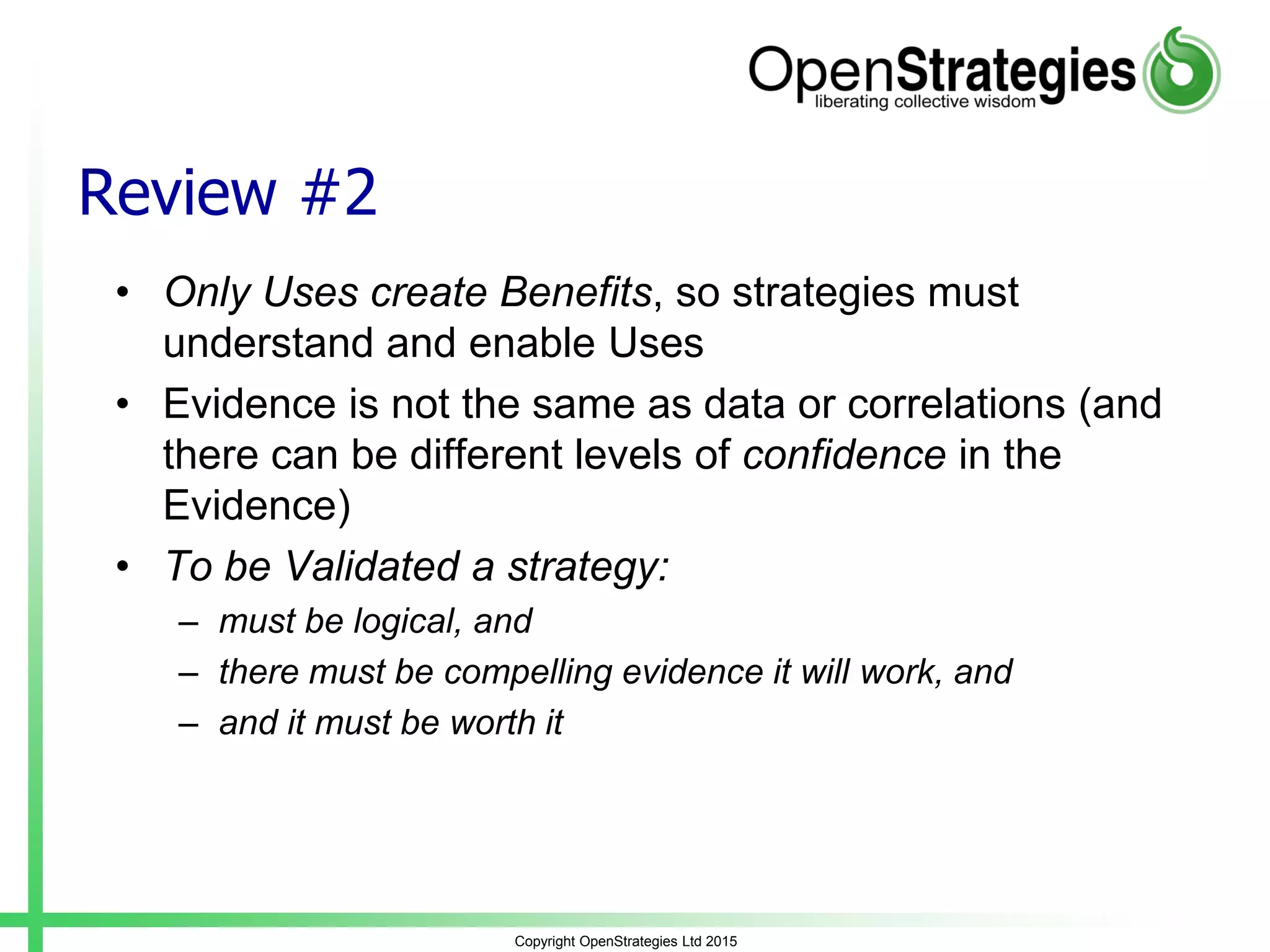 OpenStrategies
liberating collective wisdom

Review #2

• Only Uses create Benefits, so strategies must understand and enable Uses
• Evidence is not the same as data or correlations (and there can be different levels of confidence in the Evidence)
• To be Validated a strategy:
– must be logical, and
– there must be compelling evidence it will work, and
– and it must be worth it

Copyright OpenStrategies Ltd 2015